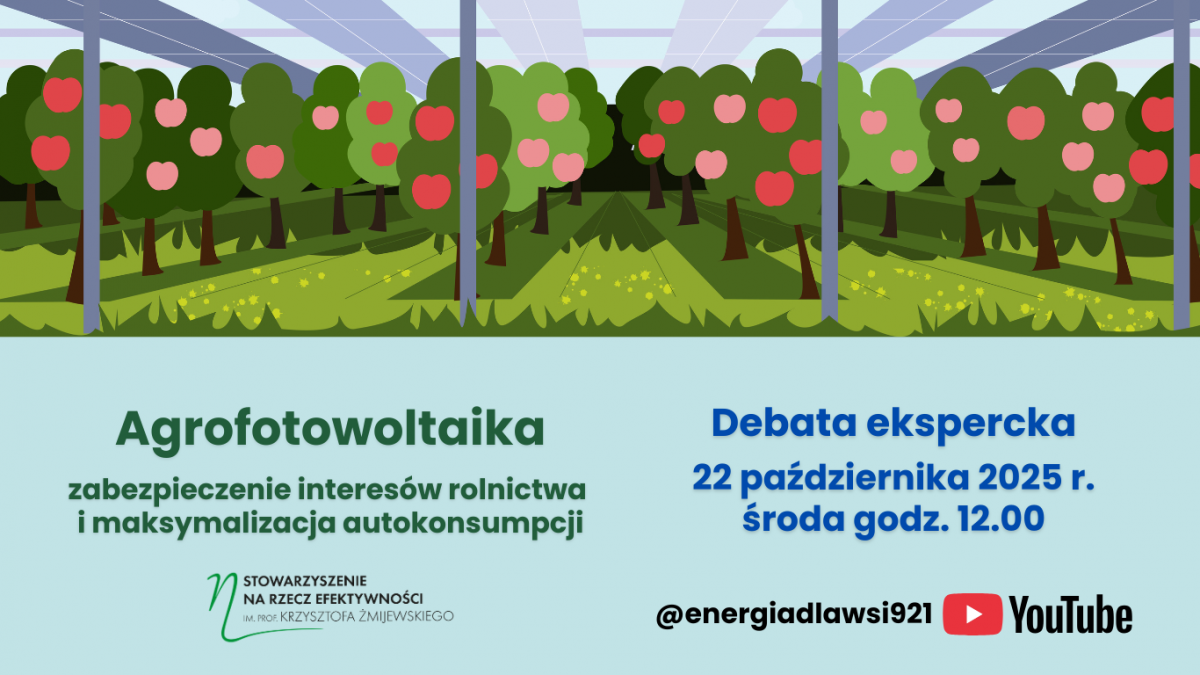 Agrofotowoltaika

zabezpieczenie interesów rolnictwa i maksymalizacja autokonsumpcji

STOWARZYSZENIE NA RZECZ EFEKTYWNOŚCI IM. PROF. KRZYSZTOFA ŻMIJEWSKIEGO

Debata ekspercka

22 października 2025 r. środa godz. 12.00

@energiadlawsi921 YouTube